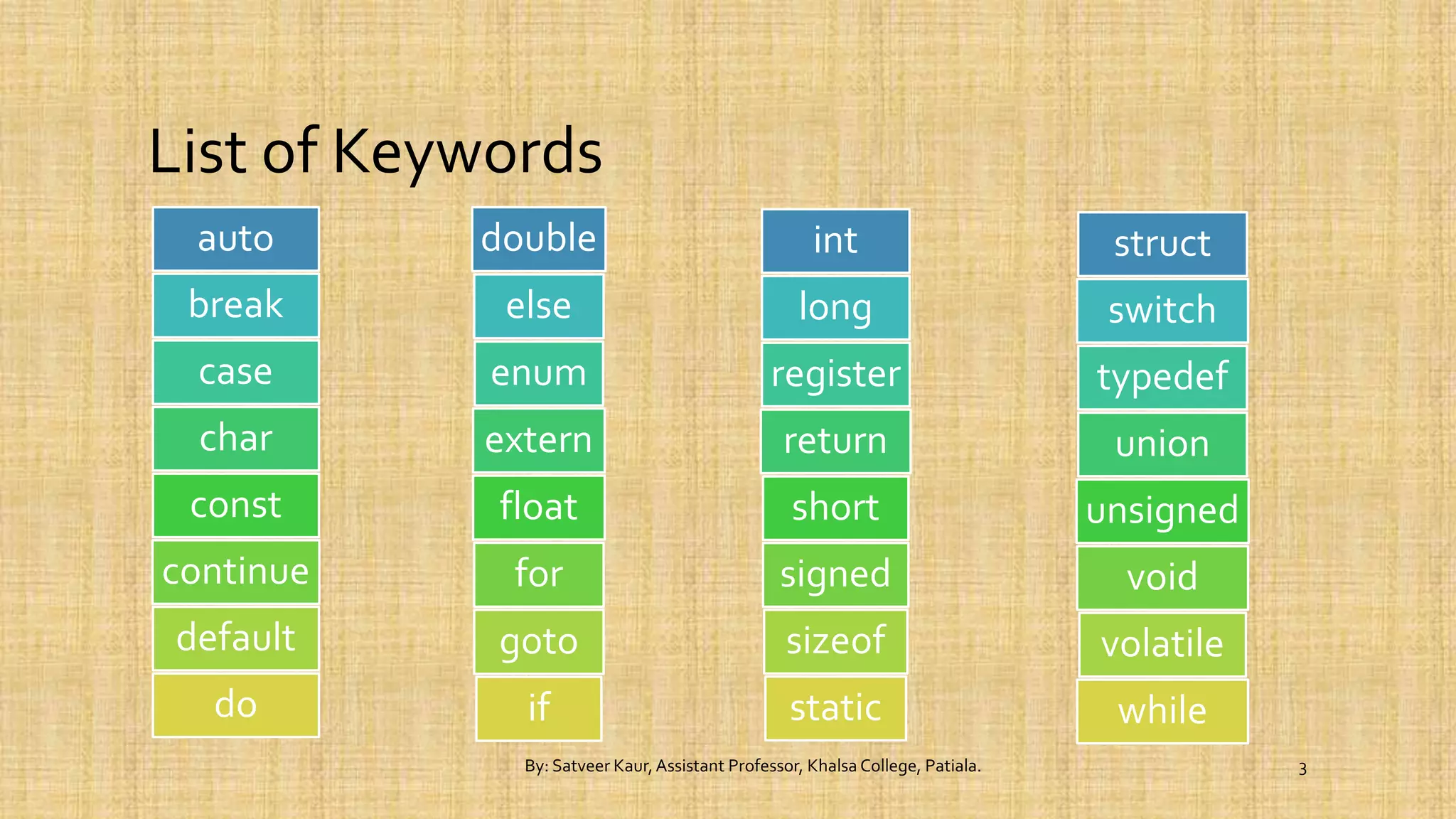 List of Keywords

auto
break
case
char
const
continue
default
do

double
else
enum
extern
float
for
goto
if

int
long
register
return
short
signed
sizeof
static

struct
switch
typedef
union
unsigned
void
volatile
while

By: Satveer Kaur, Assistant Professor, Khalsa College, Patiala.

3